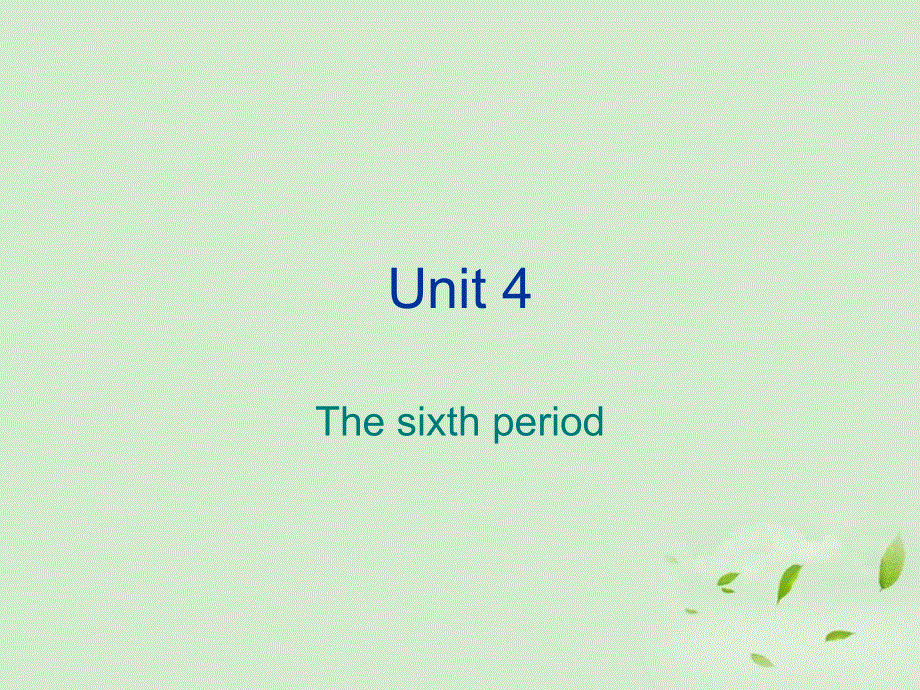 Unit 4

The sixth period